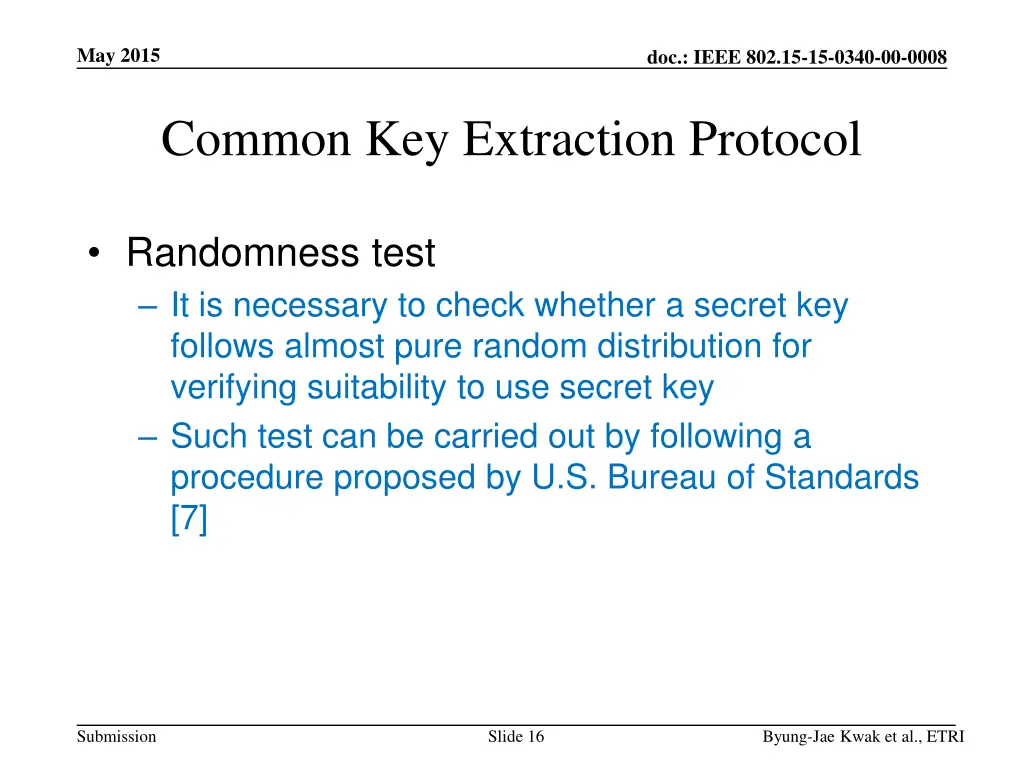 May 2015

doc.: IEEE 802.15-15-0340-00-0008

Common Key Extraction Protocol

• Randomness test
– It is necessary to check whether a secret key follows almost pure random distribution for verifying suitability to use secret key
– Such test can be carried out by following a procedure proposed by U.S. Bureau of Standards [7]

Submission

Slide 16

Byung-Jae Kwak et al., ETRI